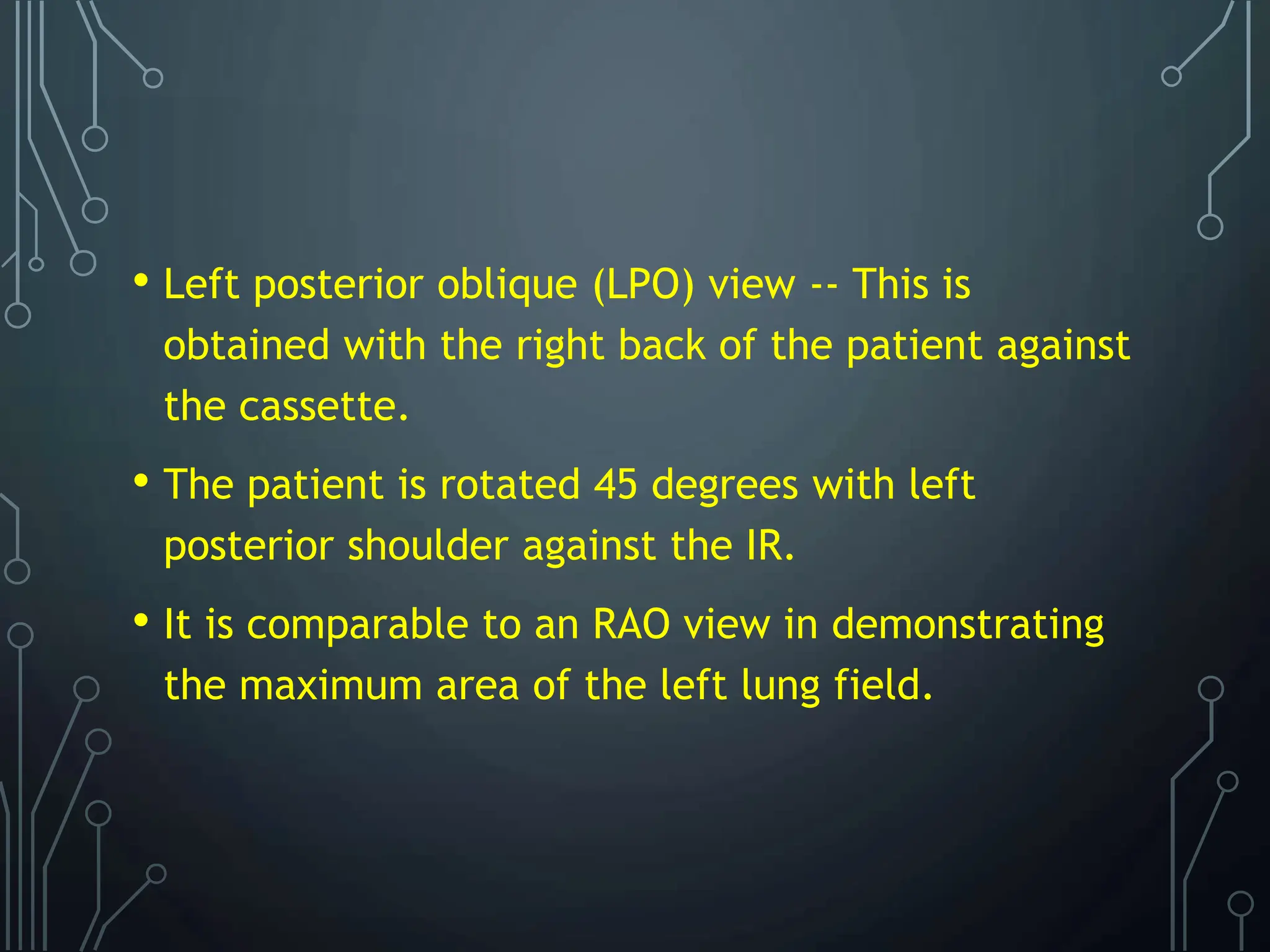 • Left posterior oblique (LPO) view -- This is obtained with the right back of the patient against the cassette.

• The patient is rotated 45 degrees with left posterior shoulder against the IR.

• It is comparable to an RAO view in demonstrating the maximum area of the left lung field.